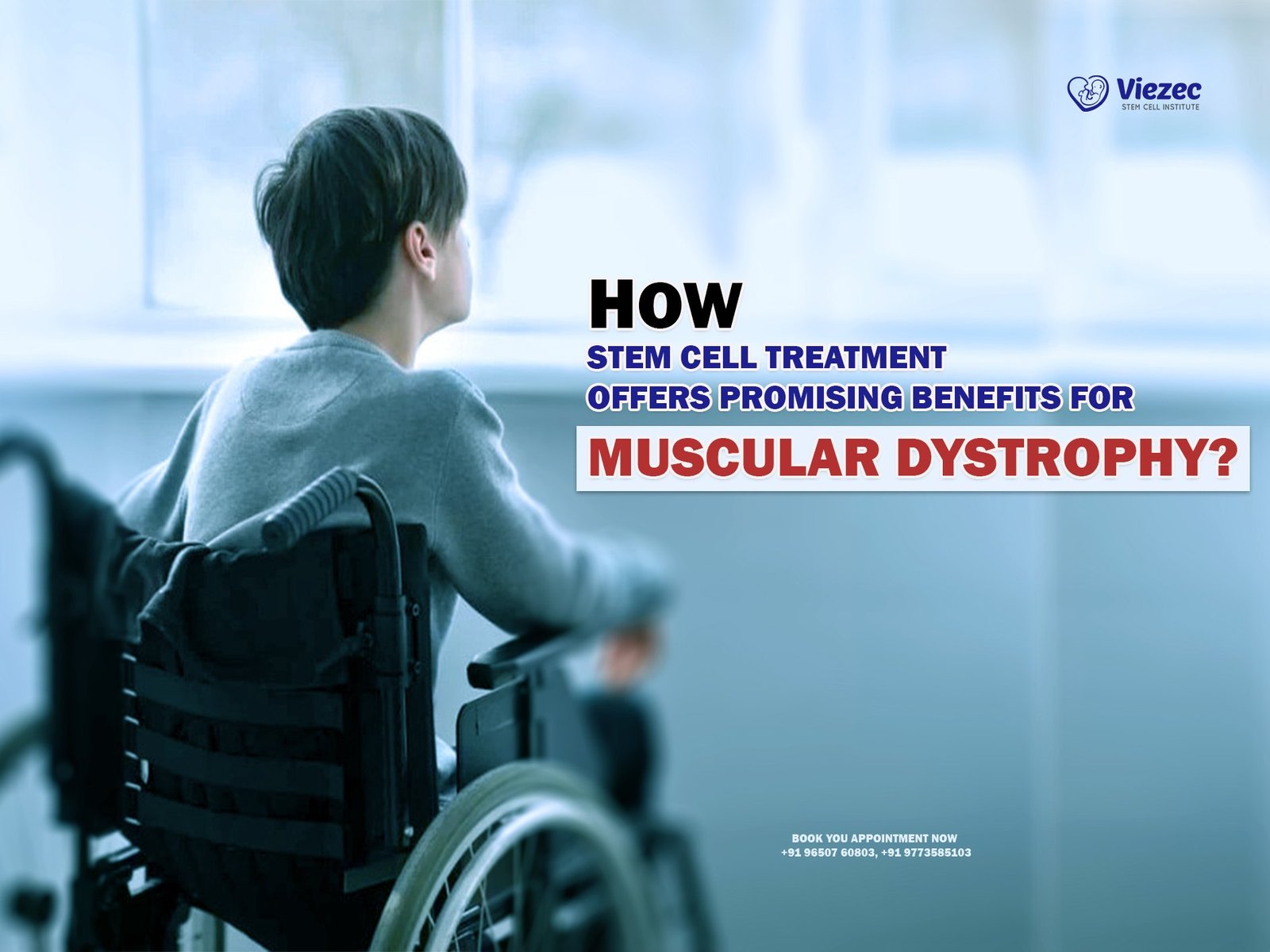 Viezec
STEM CELL INSTITUTE

HOW
STEM CELL TREATMENT
OFFERS PROMISING BENEFITS FOR
MUSCULAR DYSTROPHY?

BOOK YOU APPOINTMENT NOW
+91 96507 60803, +91 9773585103